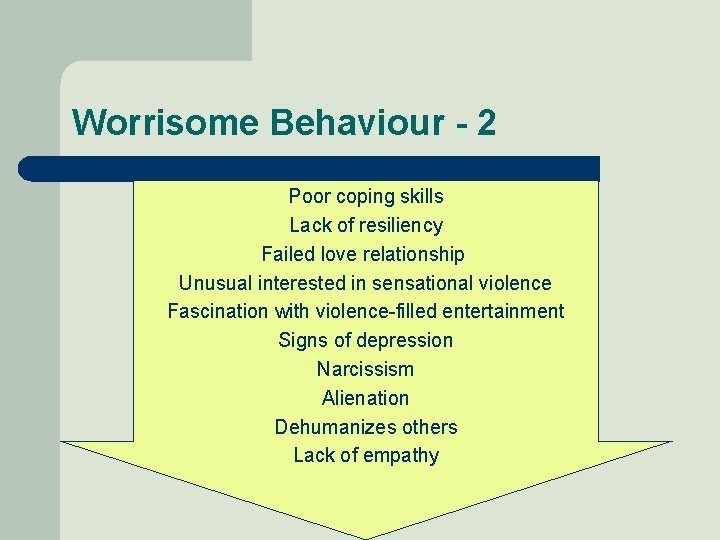 Worrisome Behaviour - 2

Poor coping skills
Lack of resiliency
Failed love relationship
Unusual interested in sensational violence
Fascination with violence-filled entertainment
Signs of depression
Narcissism
Alienation
Dehumanizes others
Lack of empathy